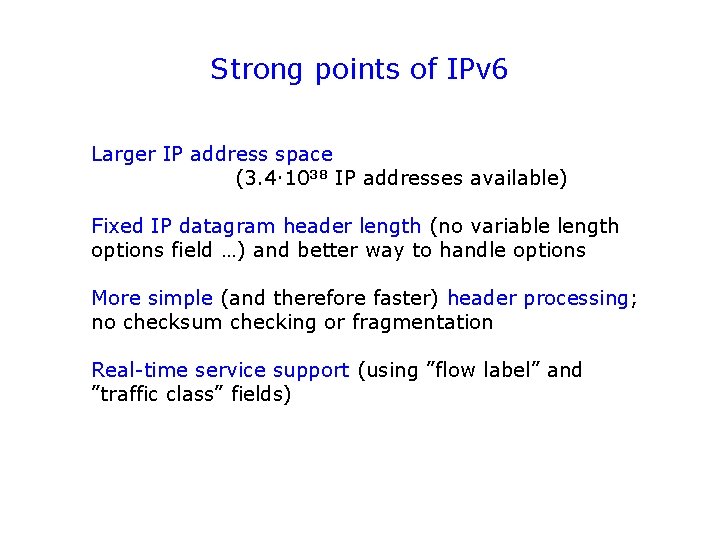 Strong points of IPv6

Larger IP address space
($3.4 \cdot 10^{38}$ IP addresses available)

Fixed IP datagram header length (no variable length options field …) and better way to handle options

More simple (and therefore faster) header processing; no checksum checking or fragmentation

Real-time service support (using "flow label" and "traffic class" fields)